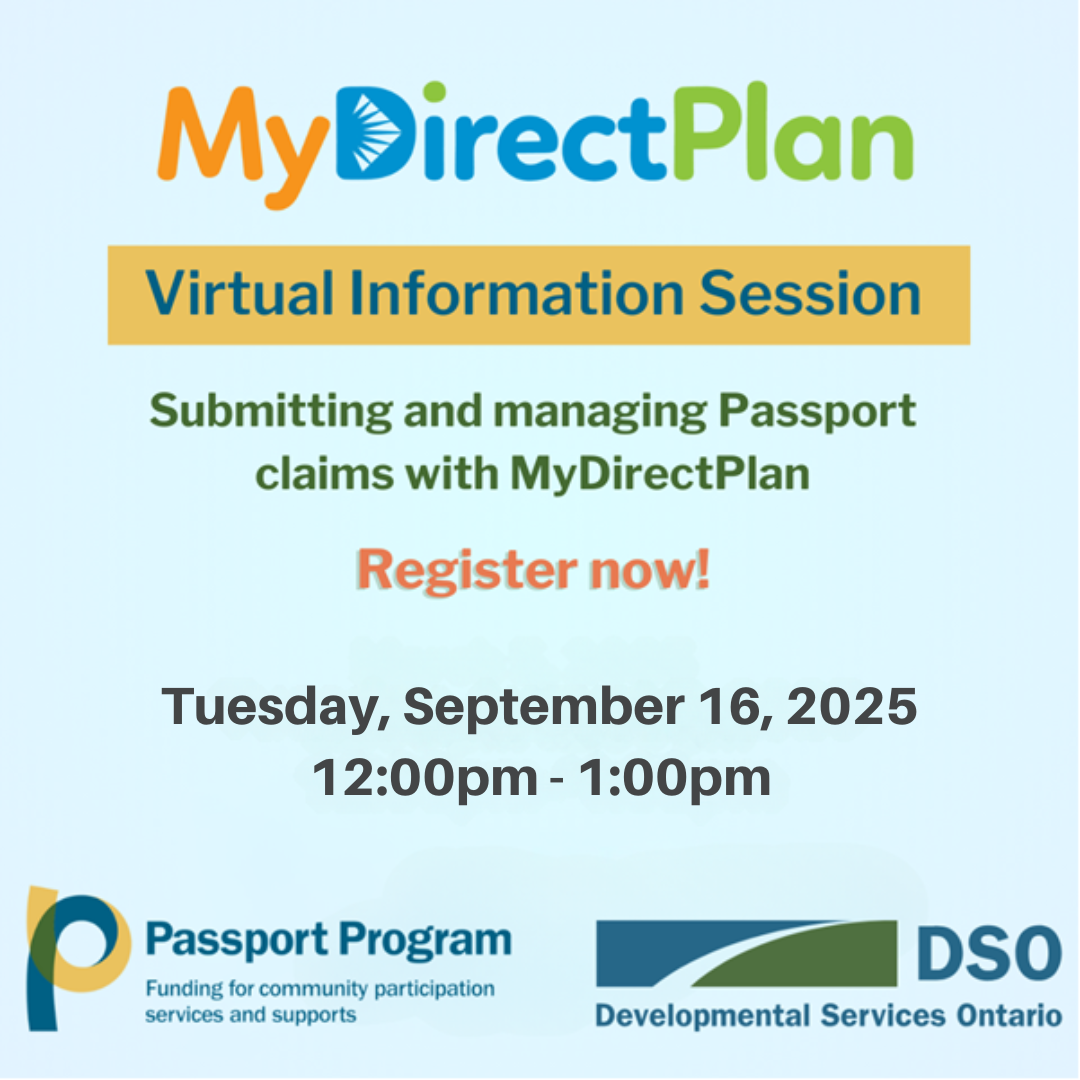 MyDirectPlan

Virtual Information Session

Submitting and managing Passport claims with MyDirectPlan

Register now!

Tuesday, September 16, 2025
12:00pm - 1:00pm

Passport Program
Funding for community participation services and supports

DSO
Developmental Services Ontario